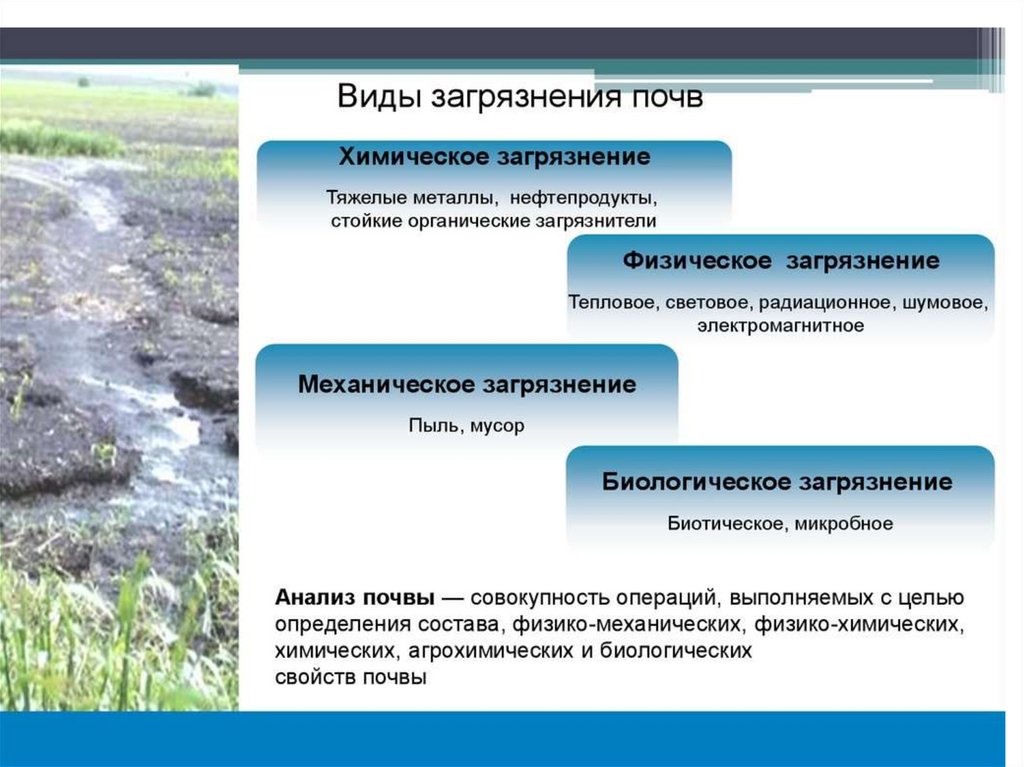 Виды загрязнения почв

Химическое загрязнение

Тяжелые металлы, нефтепродукты, стойкие органические загрязнители

Физическое загрязнение

Тепловое, световое, радиационное, шумовое, электромагнитное

Механическое загрязнение

Пыль, мусор

Биологическое загрязнение

Биотическое, микробное

Анализ почвы — совокупность операций, выполняемых с целью определения состава, физико-механических, физико-химических, химических, агрохимических и биологических свойств почвы